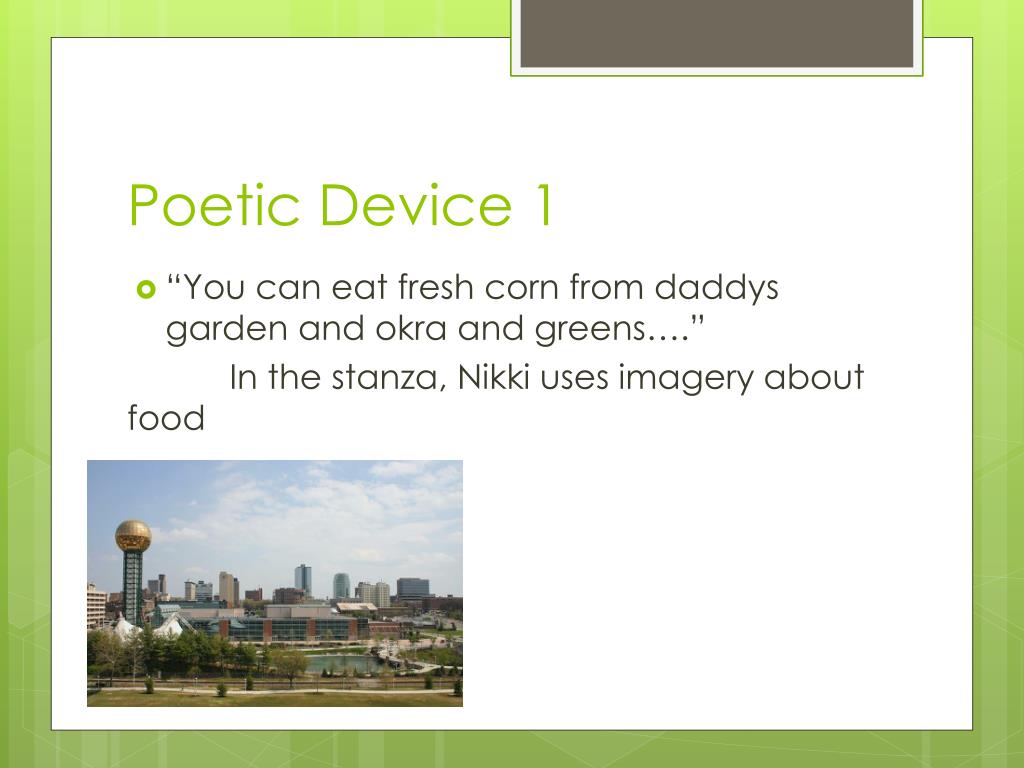 Poetic Device 1

• "You can eat fresh corn from daddys garden and okra and greens…."

In the stanza, Nikki uses imagery about food